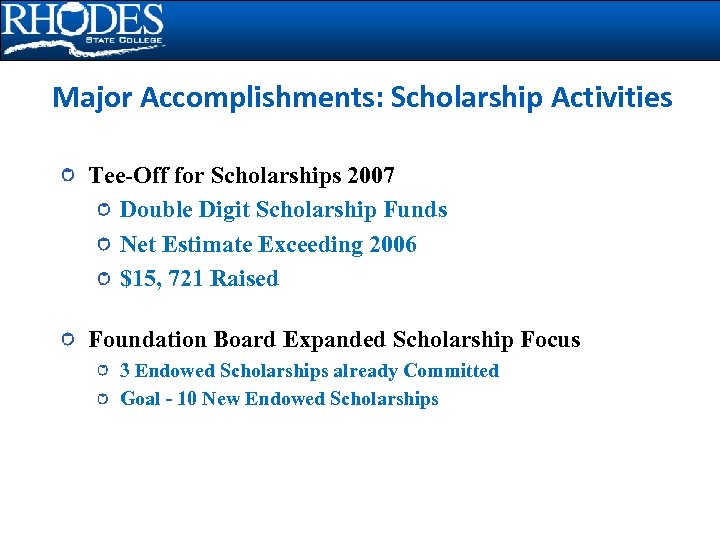 RHODES
STATE COLLEGE

Major Accomplishments: Scholarship Activities

Tee-Off for Scholarships 2007

Double Digit Scholarship Funds

Net Estimate Exceeding 2006

$15, 721 Raised

Foundation Board Expanded Scholarship Focus

3 Endowed Scholarships already Committed

Goal - 10 New Endowed Scholarships